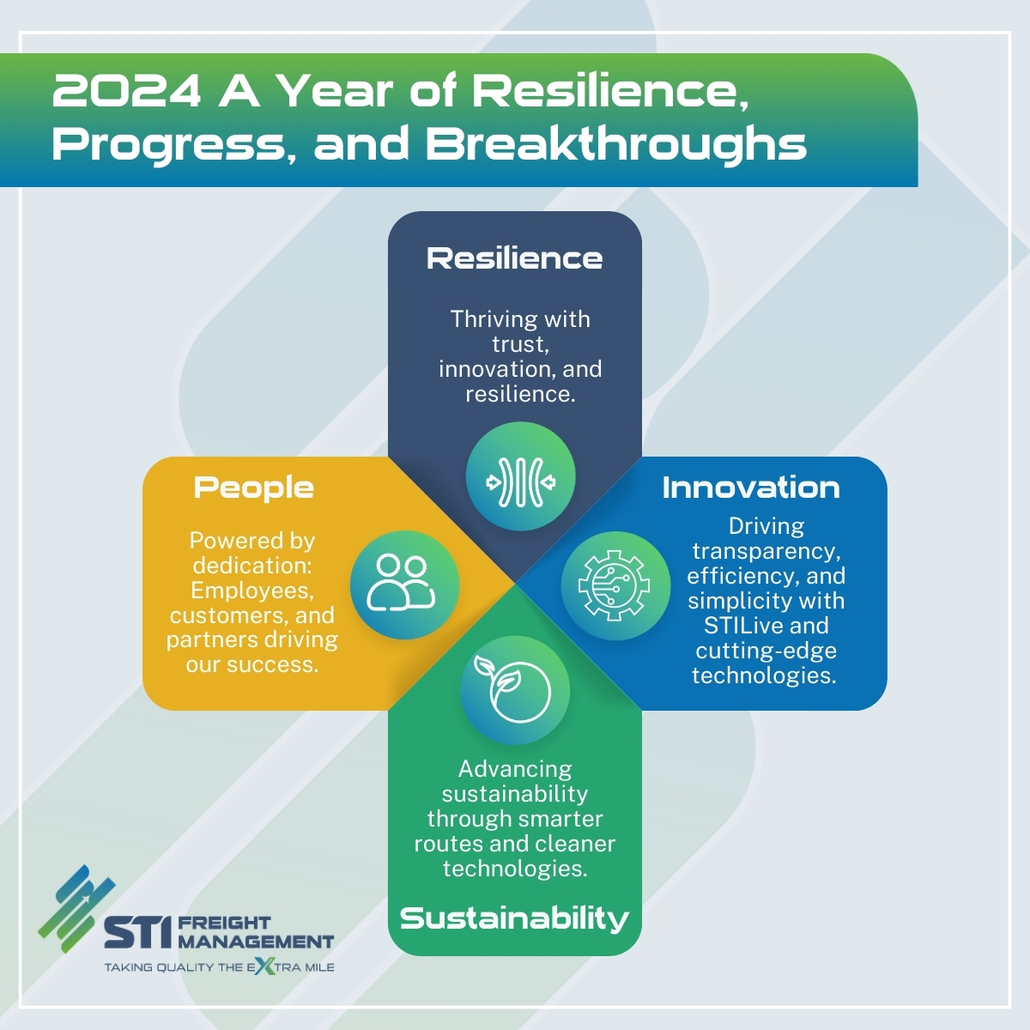 2024 A Year of Resilience, Progress, and Breakthroughs

Resilience

Thriving with trust, innovation, and resilience.

People

Powered by dedication: Employees, customers, and partners driving our success.

Innovation

Driving transparency, efficiency, and simplicity with STILive and cutting-edge technologies.

Advancing sustainability through smarter routes and cleaner technologies.

Sustainability

STI FREIGHT MANAGEMENT
TAKING QUALITY THE EXTRA MILE